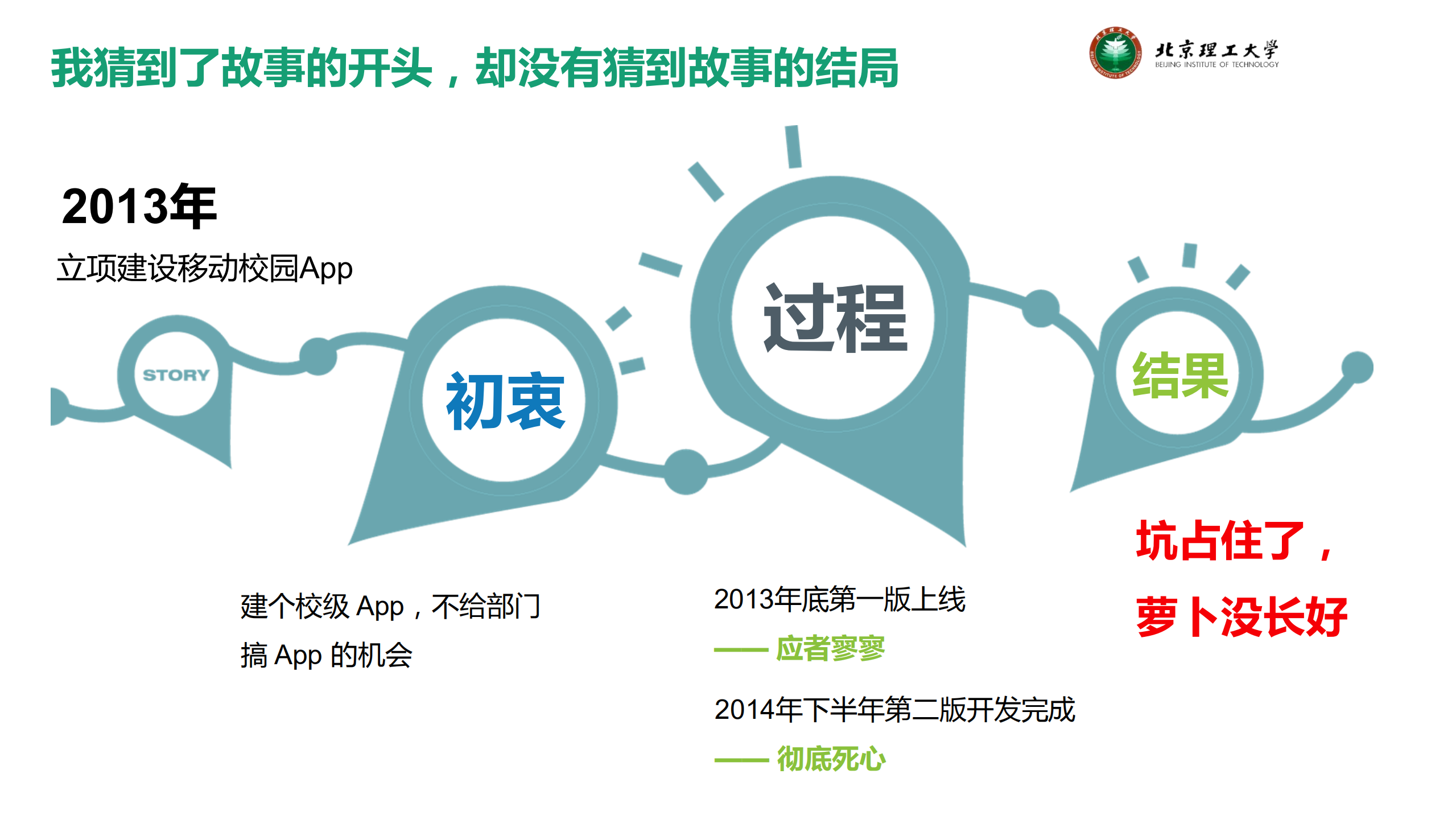 我猜到了故事的开头，却没有猜到故事的结局

北京理工大学
BEIJING INSTITUTE OF TECHNOLOGY

2013年
立项建设移动校园App

STORY

初衷

过程

结果

建个校级 App，不给部门搞 App 的机会

2013年底第一版上线
—— 应者寥寥

2014年下半年第二版开发完成
—— 彻底死心

坑占住了，
萝卜没长好